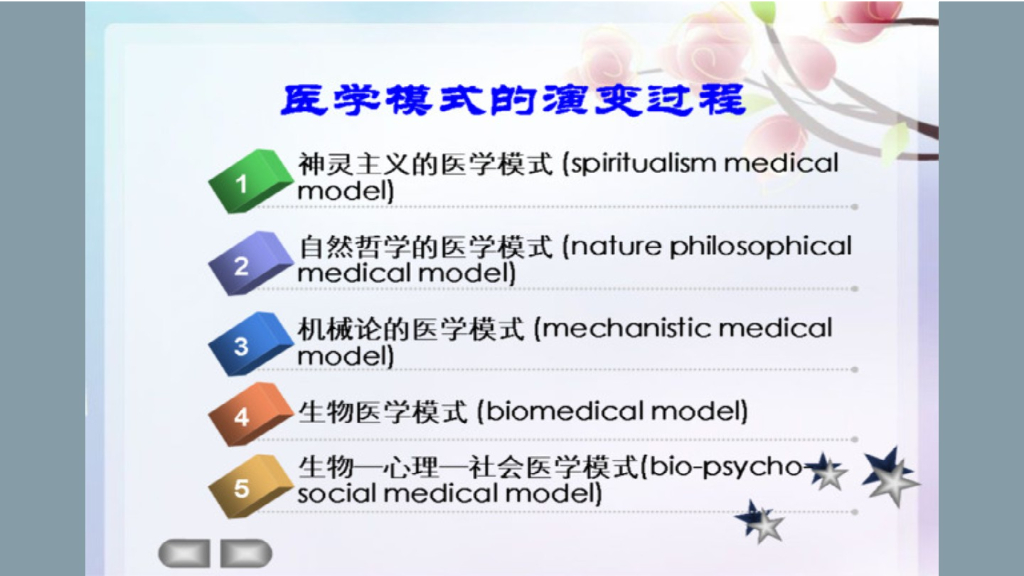 医学模式的演变过程

1 神灵主义的医学模式 (spiritualism medical model)

2 自然哲学的医学模式 (nature philosophical medical model)

3 机械论的医学模式 (mechanistic medical model)

4 生物医学模式 (biomedical model)

5 生物—心理—社会医学模式(bio-psycho-social medical model)